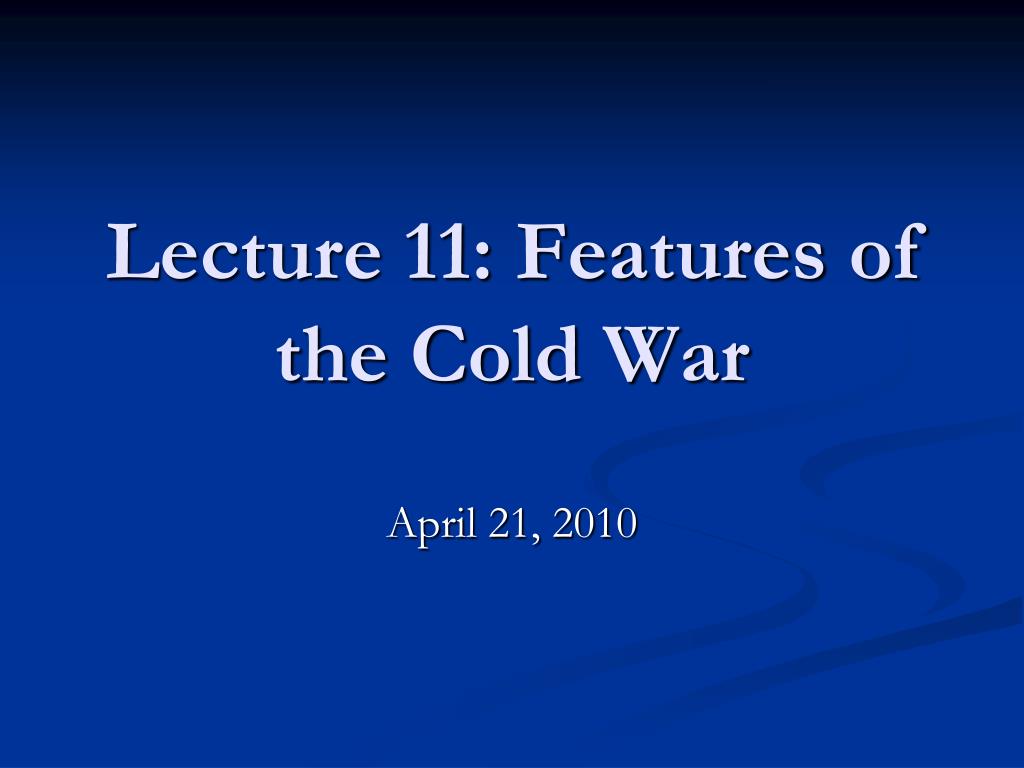 Lecture 11: Features of the Cold War

April 21, 2010